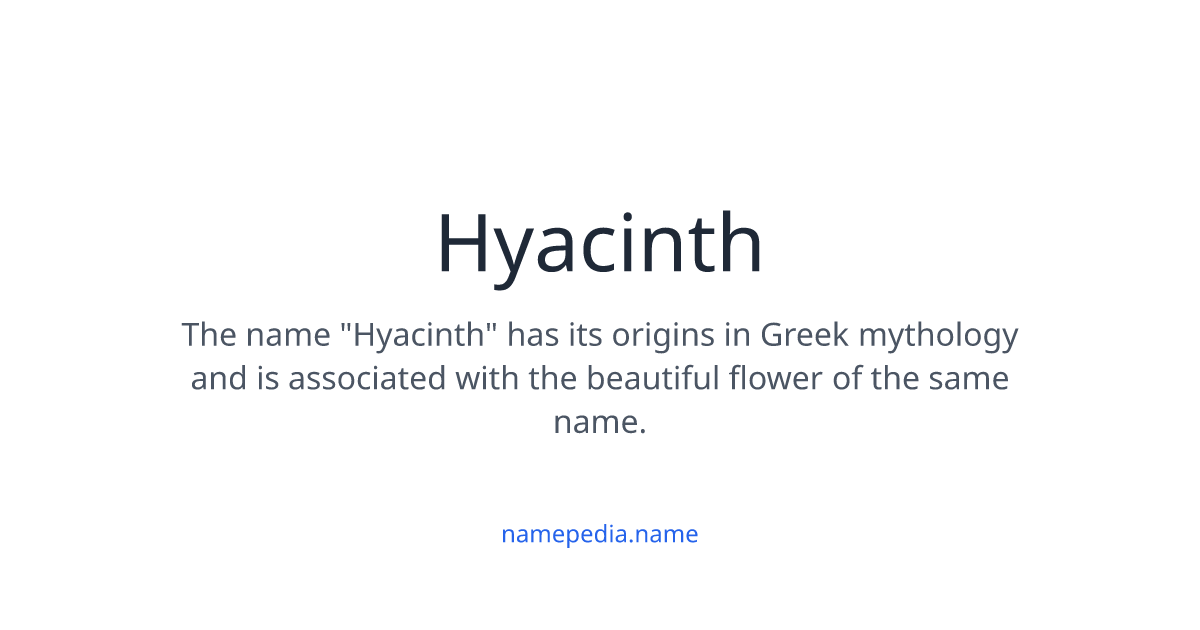 Hyacinth

The name "Hyacinth" has its origins in Greek mythology and is associated with the beautiful flower of the same name.

namepedia.name